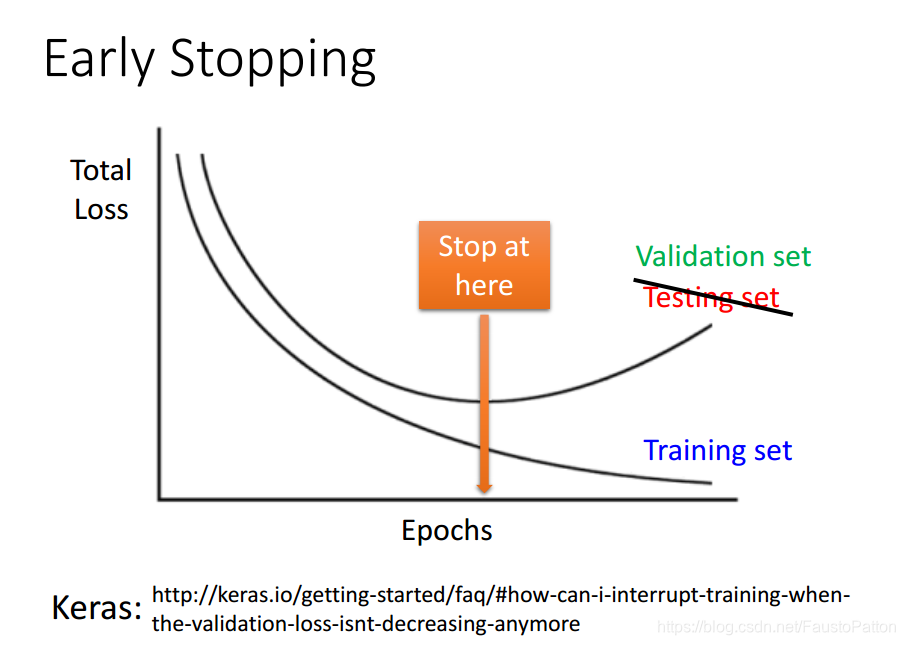 Early Stopping

Total Loss

Stop at here

Validation set

Testing set

Training set

Epochs

Keras: http://keras.io/getting-started/faq/#how-can-i-interrupt-training-when-the-validation-loss-isnt-decreasing-anymore

https://blog.csdn.net/FaustoPatton